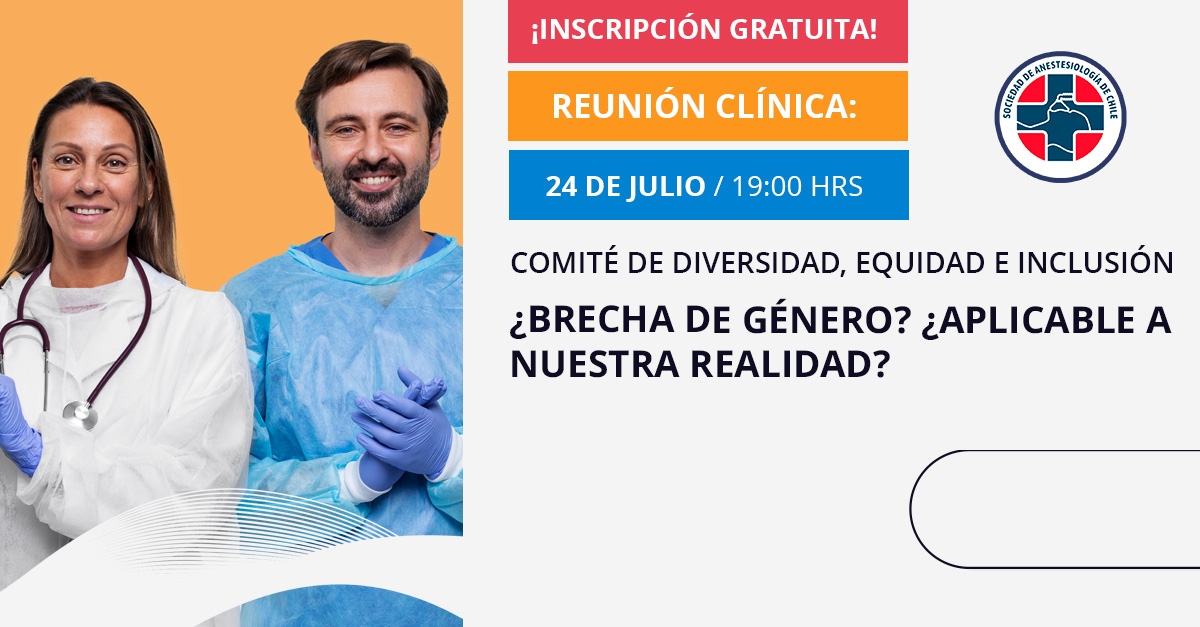 ¡INSCRIPCIÓN GRATUITA!

REUNIÓN CLÍNICA:

24 DE JULIO / 19:00 HRS

SOCIEDAD DE ANESTESIOLOGÍA DE CHILE

COMITÉ DE DIVERSIDAD, EQUIDAD E INCLUSIÓN

¿BRECHA DE GÉNERO? ¿APLICABLE A NUESTRA REALIDAD?